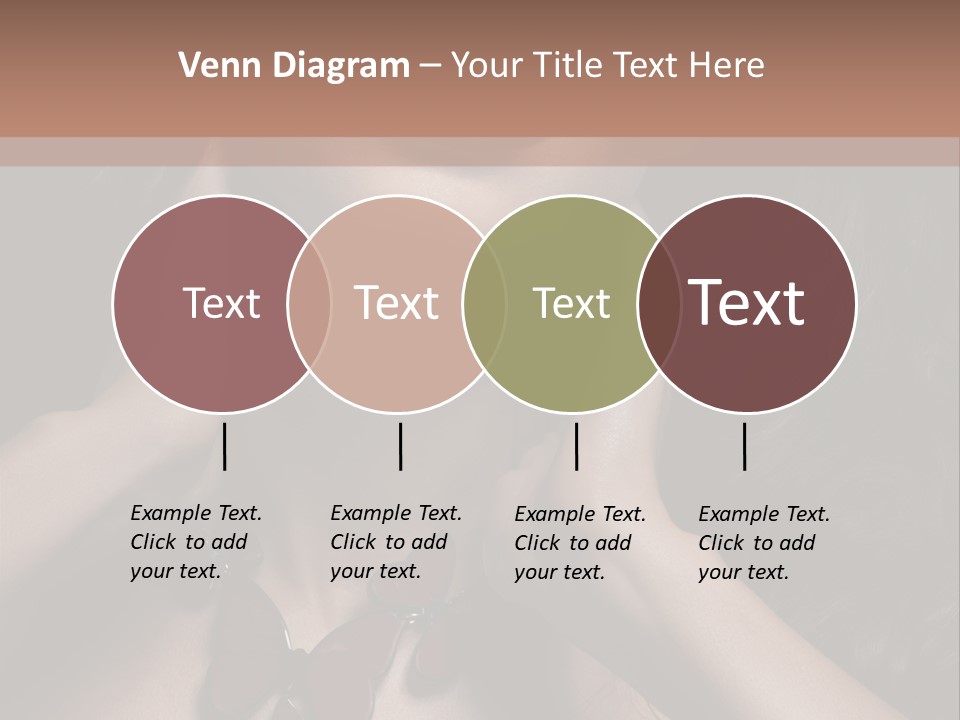 Venn Diagram – Your Title Text Here

Text

Text

Text

Text

Example Text. Click to add your text.

Example Text. Click to add your text.

Example Text. Click to add your text.

Example Text. Click to add your text.